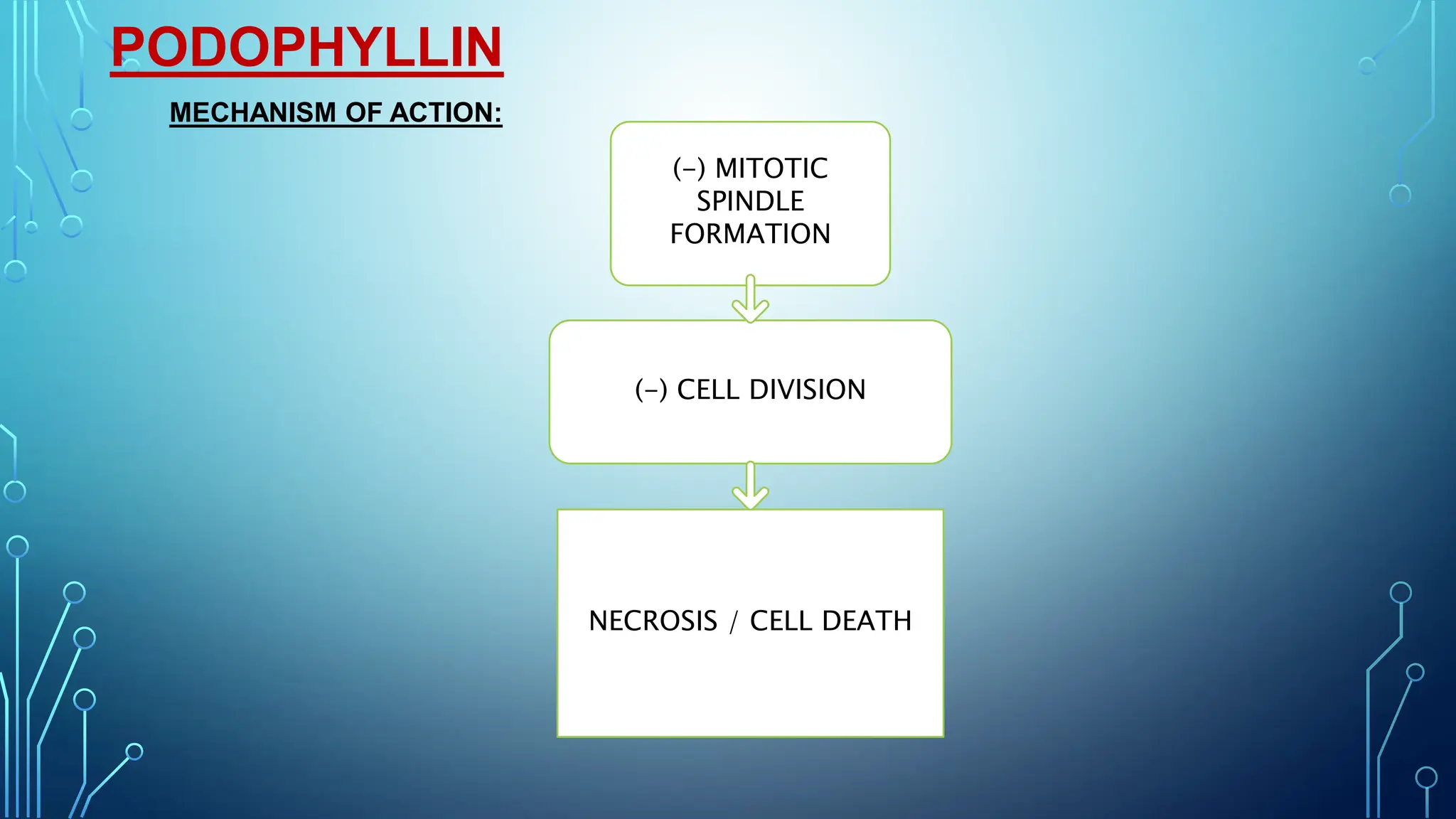 PODOPHYLLIN

MECHANISM OF ACTION:

(–) MITOTIC SPINDLE FORMATION

(–) CELL DIVISION

NECROSIS / CELL DEATH